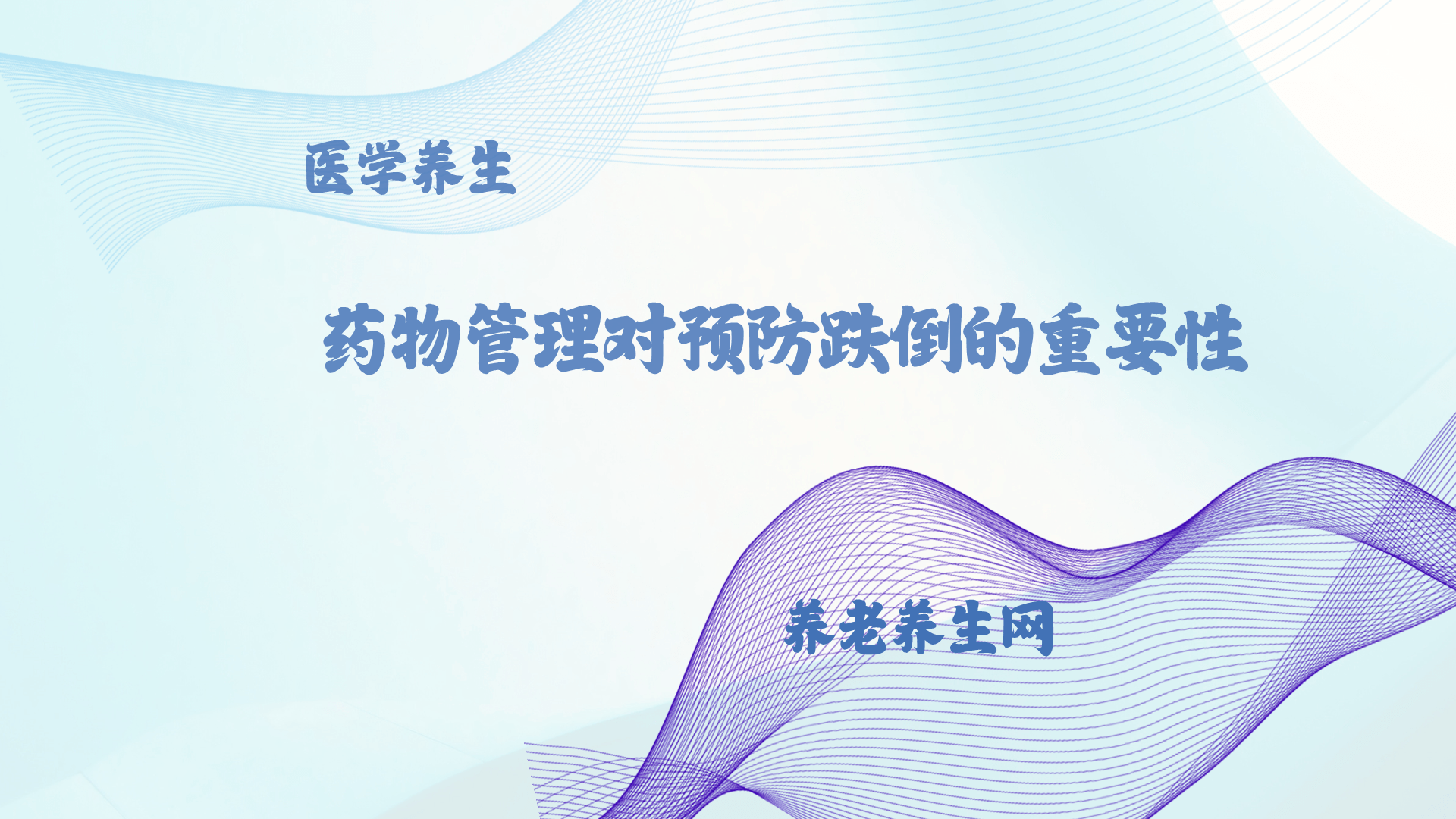 医学养生

药物管理对预防跌倒的重要性

养老养生网